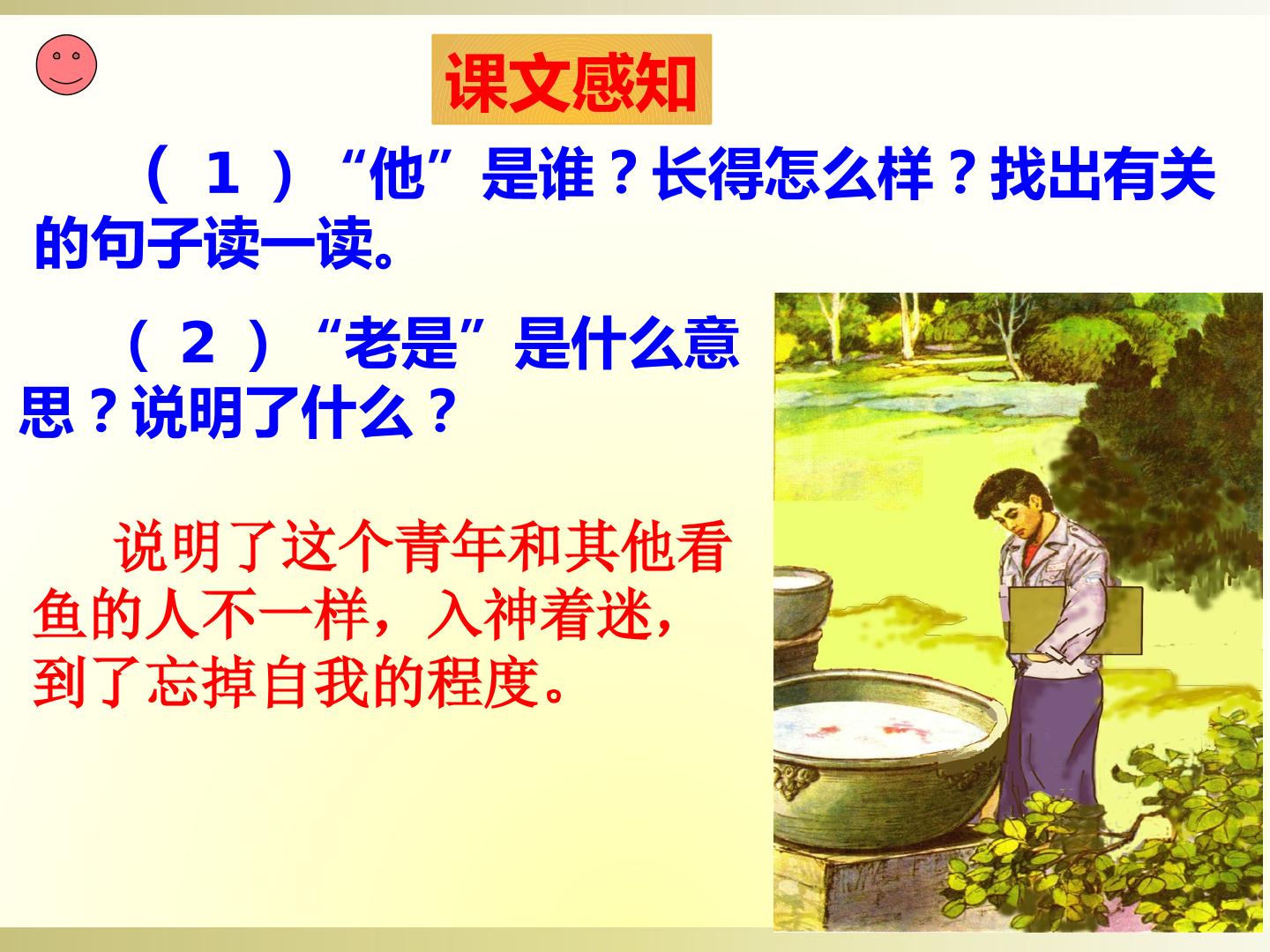 课文感知

（1）“他”是谁？长得怎么样？找出有关的句子读一读。

（2）“老是”是什么意思？说明了什么？

说明了这个青年和其他看鱼的人不一样，入神着迷，到了忘掉自我的程度。